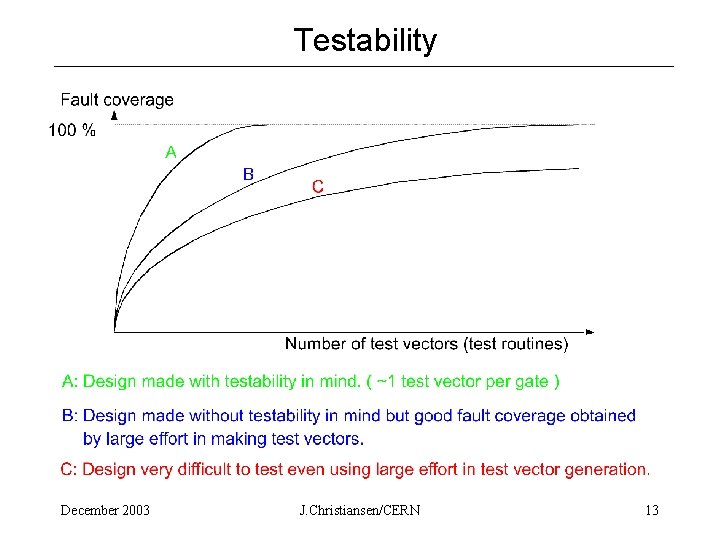 Testability

Fault coverage

100 %

A

B

C

Number of test vectors (test routines)

A: Design made with testability in mind. ( ~1 test vector per gate )

B: Design made without testability in mind but good fault coverage obtained by large effort in making test vectors.

C: Design very difficult to test even using large effort in test vector generation.

December 2003

J.Christiansen/CERN

13